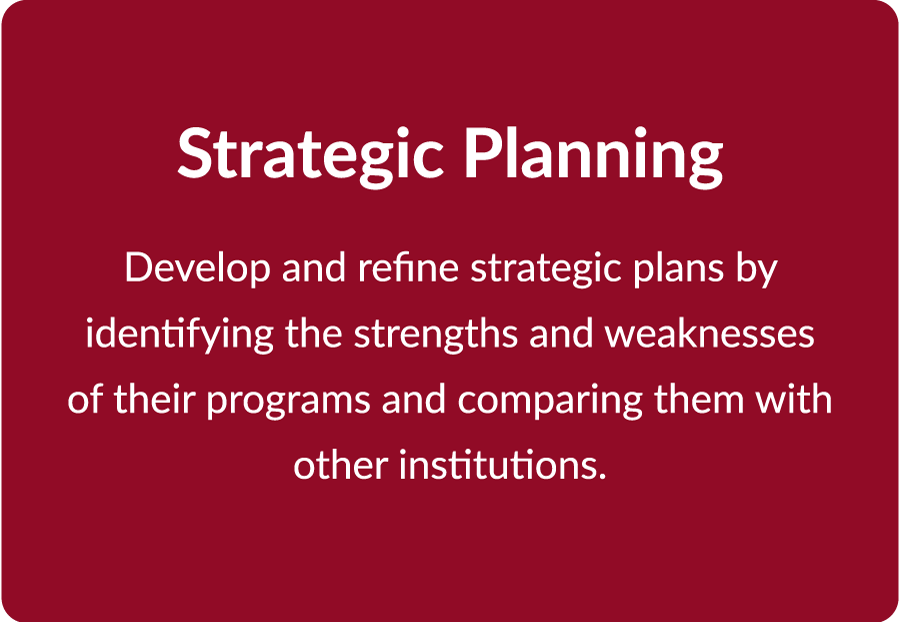 Strategic Planning

Develop and refine strategic plans by identifying the strengths and weaknesses of their programs and comparing them with other institutions.